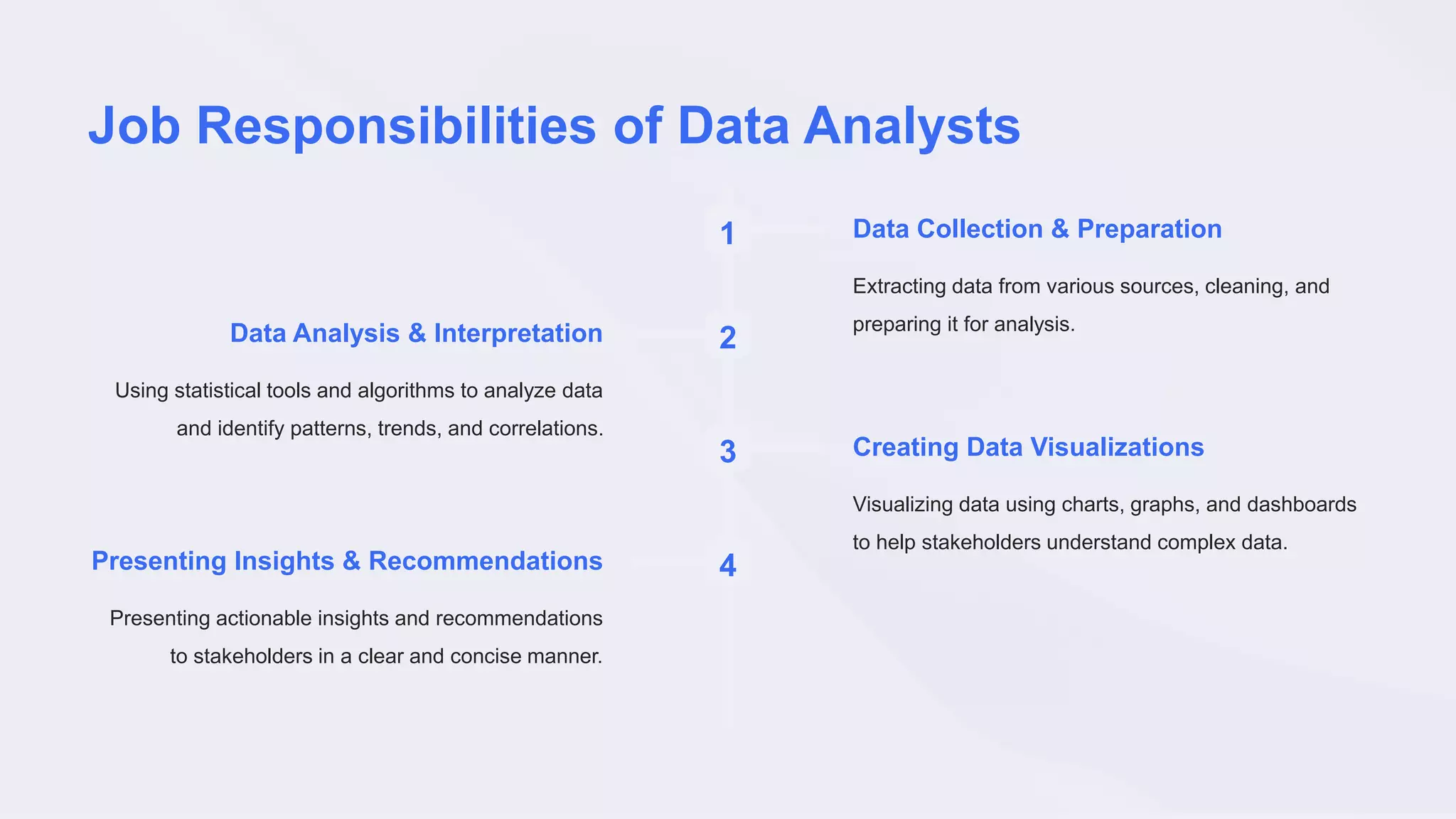 Job Responsibilities of Data Analysts

1

Data Collection & Preparation

Extracting data from various sources, cleaning, and preparing it for analysis.

2

Data Analysis & Interpretation

Using statistical tools and algorithms to analyze data and identify patterns, trends, and correlations.

3

Creating Data Visualizations

Visualizing data using charts, graphs, and dashboards to help stakeholders understand complex data.

4

Presenting Insights & Recommendations

Presenting actionable insights and recommendations to stakeholders in a clear and concise manner.